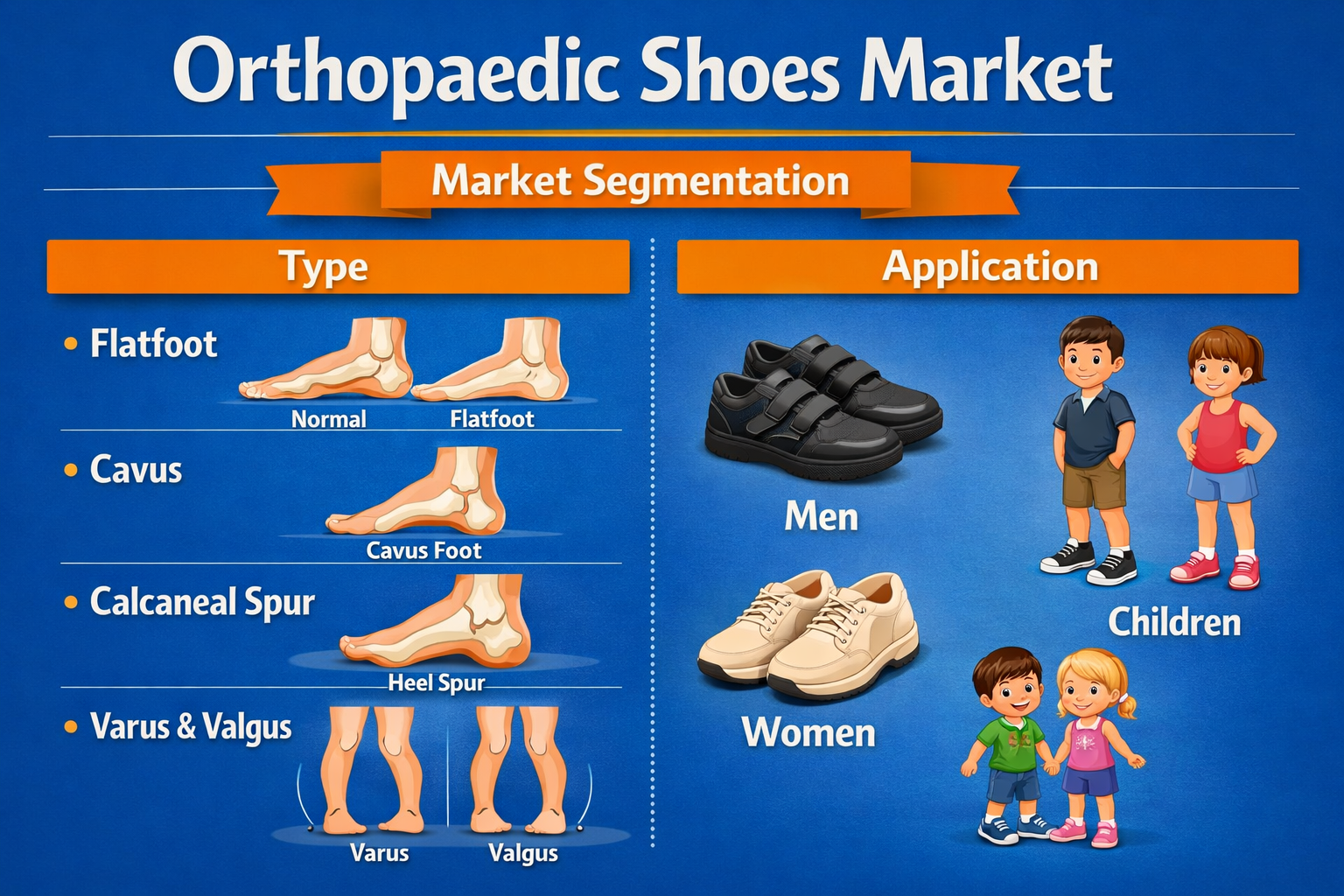 Orthopaedic Shoes Market

Market Segmentation

Type

• Flatfoot

Normal

Flatfoot

• Cavus

Cavus Foot

• Calcaneal Spur

Heel Spur

• Varus & Valgus

Varus

Valgus

Application

Men

Women

Children